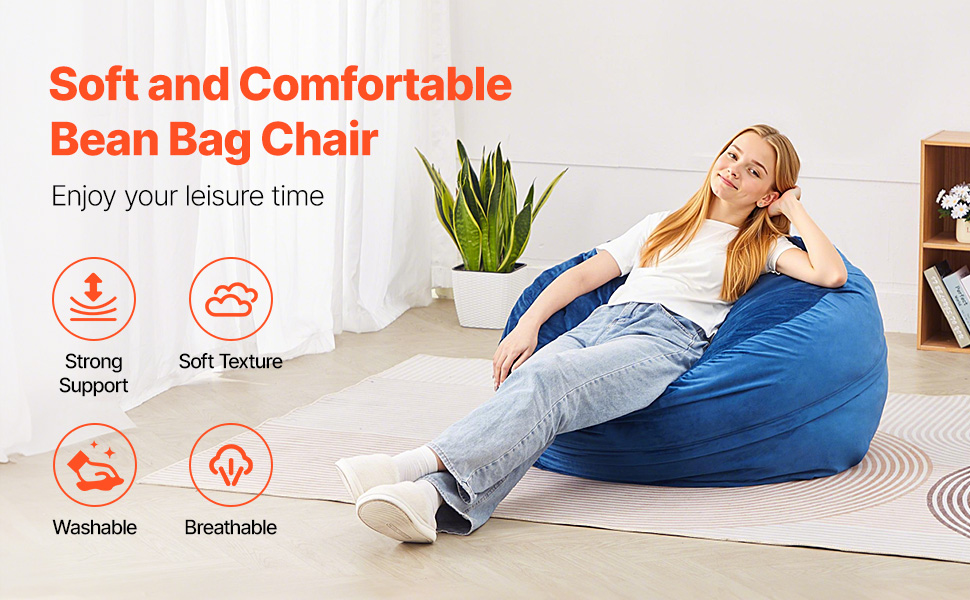 Soft and Comfortable Bean Bag Chair

Enjoy your leisure time

Strong Support

Soft Texture

Washable

Breathable